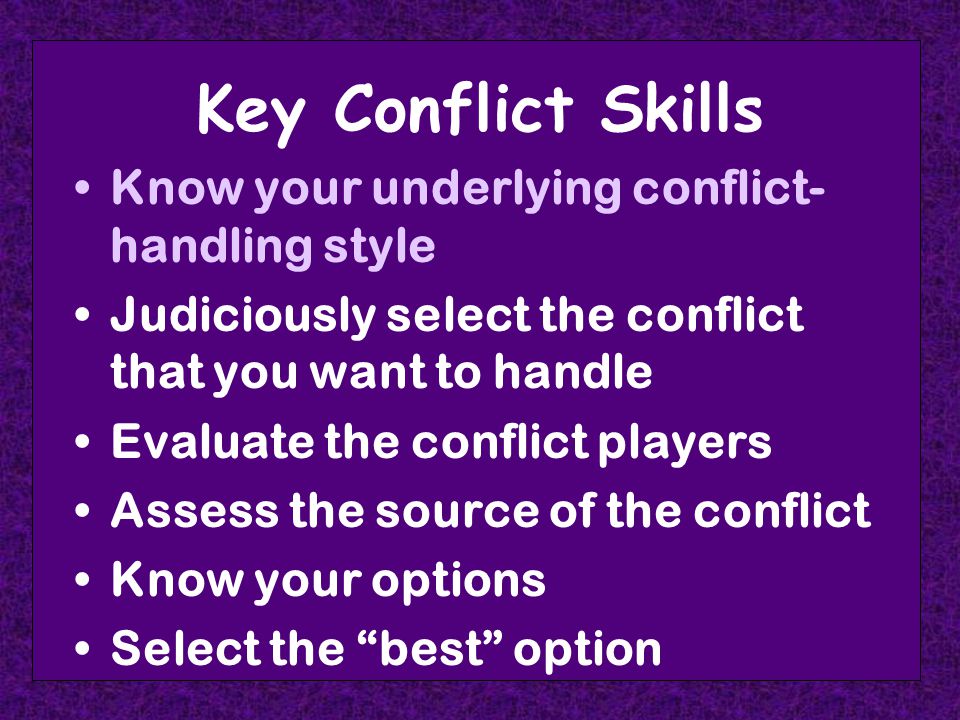 Key Conflict Skills

• Know your underlying conflict-handling style
• Judiciously select the conflict that you want to handle
• Evaluate the conflict players
• Assess the source of the conflict
• Know your options
• Select the “best” option